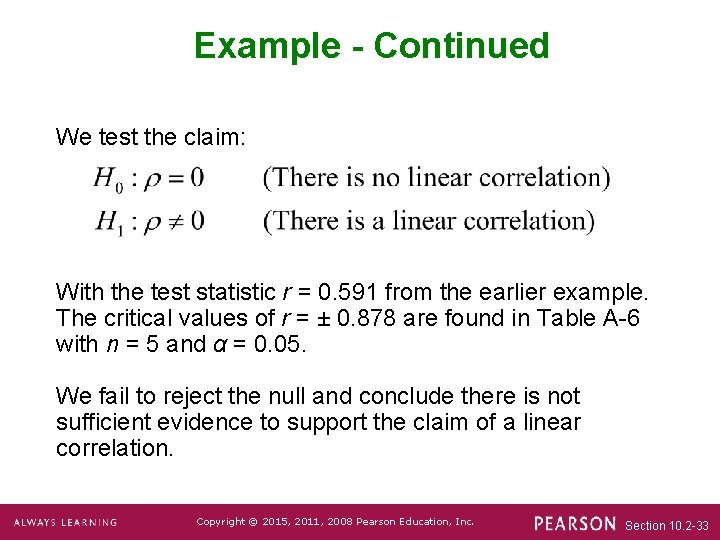 Example - Continued

We test the claim:

$H_0 : \rho = 0$ (There is no linear correlation)

$H_1 : \rho \neq 0$ (There is a linear correlation)

With the test statistic $r$ = 0.591 from the earlier example. The critical values of $r$ = ± 0.878 are found in Table A-6 with $n$ = 5 and $\alpha$ = 0.05.

We fail to reject the null and conclude there is not sufficient evidence to support the claim of a linear correlation.

ALWAYS LEARNING Copyright © 2015, 2011, 2008 Pearson Education, Inc. PEARSON Section 10.2-33